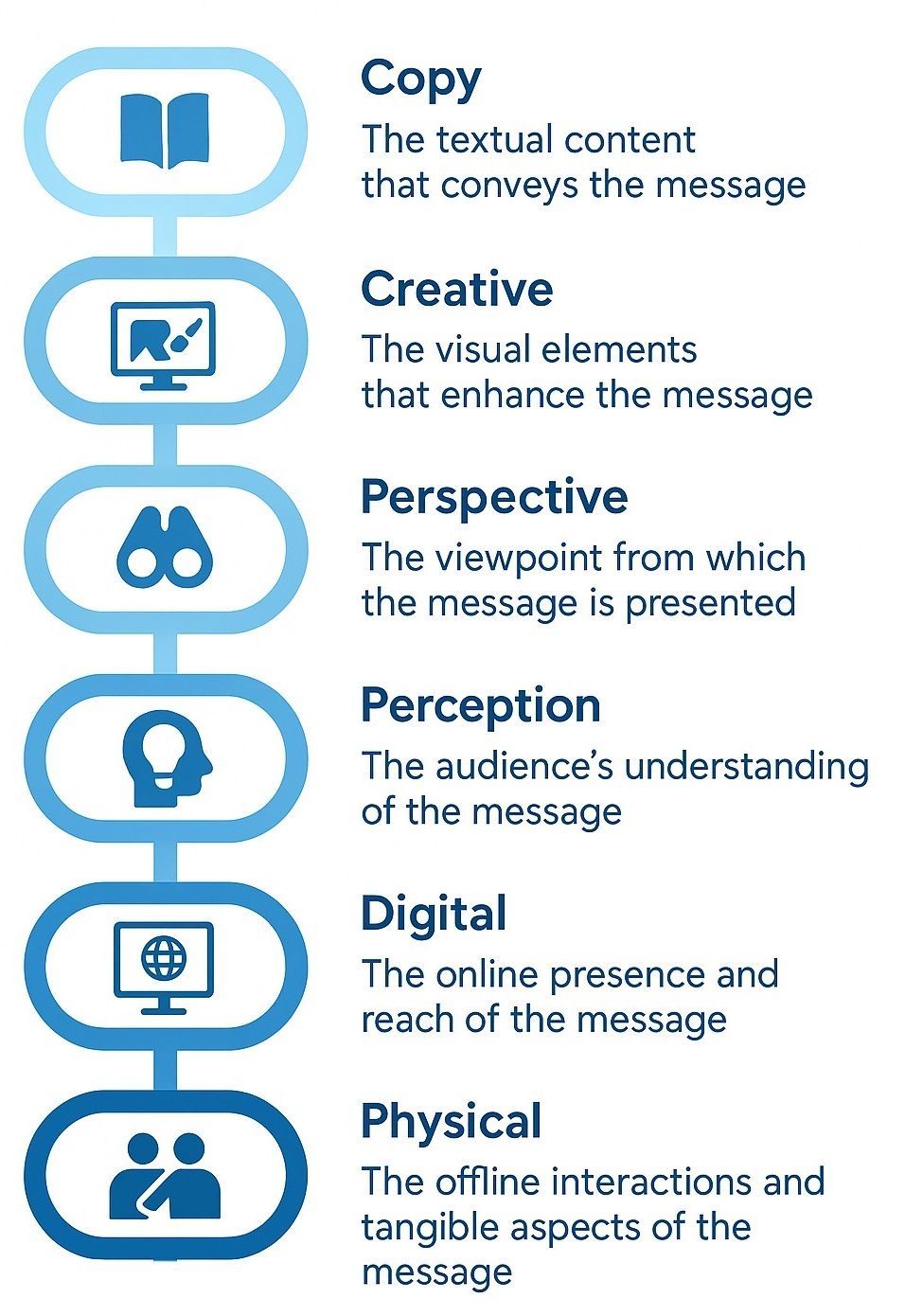 Copy
The textual content that conveys the message

Creative
The visual elements that enhance the message

Perspective
The viewpoint from which the message is presented

Perception
The audience's understanding of the message

Digital
The online presence and reach of the message

Physical
The offline interactions and tangible aspects of the message